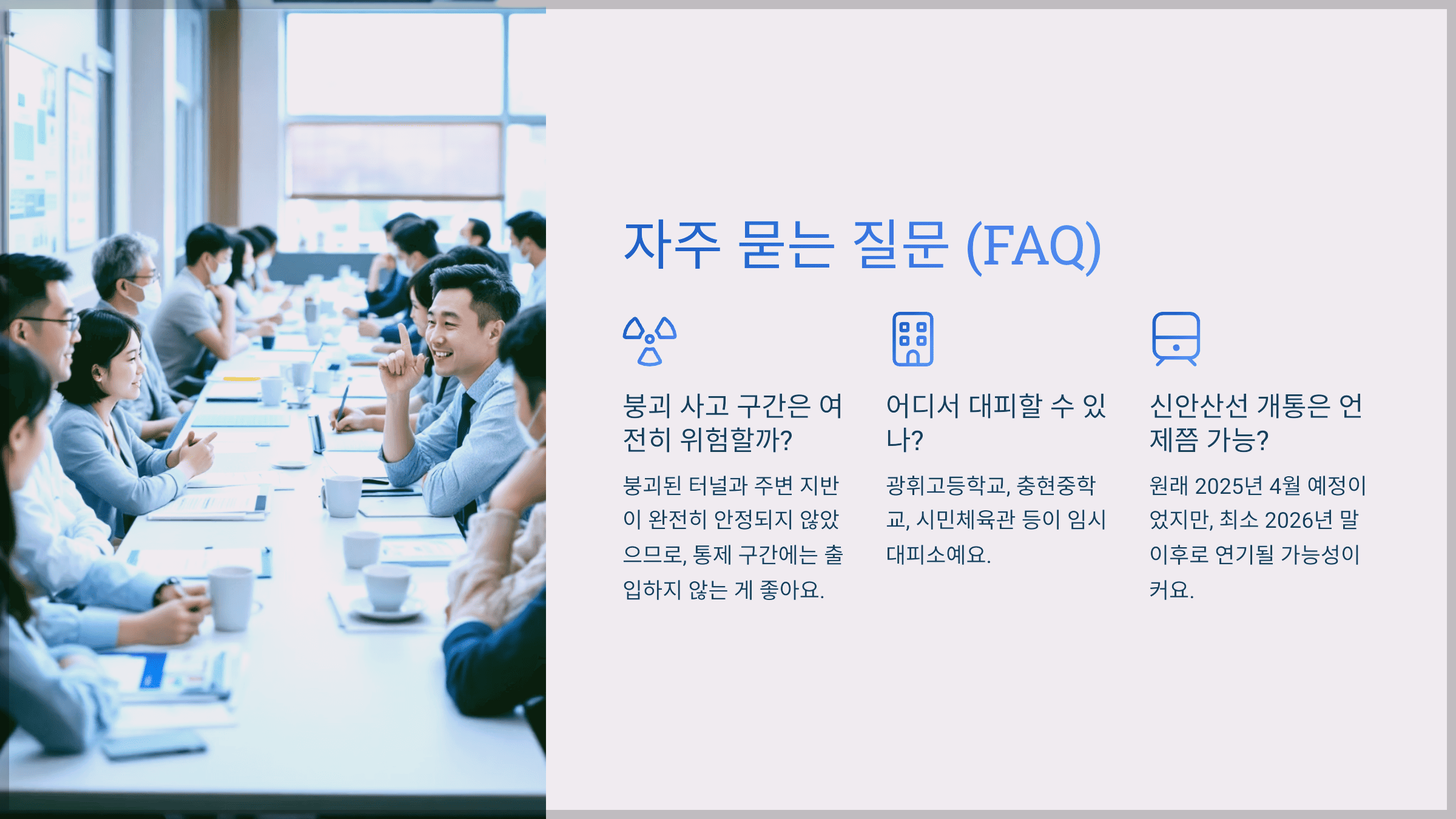 자주 묻는 질문 (FAQ)

붕괴 사고 구간은 여전히 위험할까?

붕괴된 터널과 주변 지반이 완전히 안정되지 않았으므로, 통제 구간에는 출입하지 않는 게 좋아요.

어디서 대피할 수 있나?

광휘고등학교, 충현중학교, 시민체육관 등이 임시 대피소예요.

신안산선 개통은 언제쯤 가능?

원래 2025년 4월 예정이었지만, 최소 2026년 말 이후로 연기될 가능성이 커요.